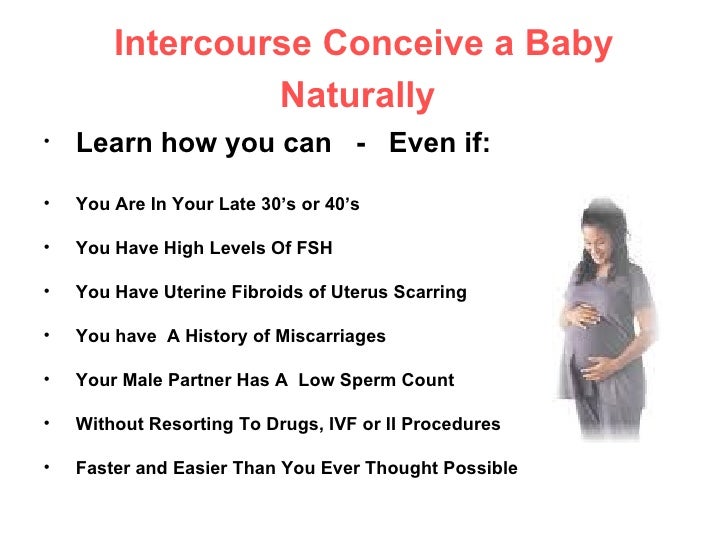 Intercourse Conceive a Baby Naturally

• Learn how you can - Even if:

• You Are In Your Late 30's or 40's

• You Have High Levels Of FSH

• You Have Uterine Fibroids of Uterus Scarring

• You have A History of Miscarriages

• Your Male Partner Has A Low Sperm Count

• Without Resorting To Drugs, IVF or II Procedures

• Faster and Easier Than You Ever Thought Possible